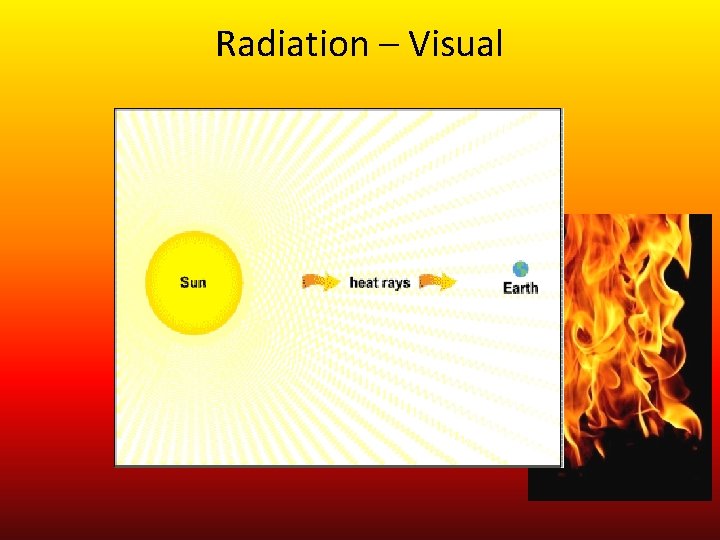 Radiation – Visual

Sun

heat rays

Earth